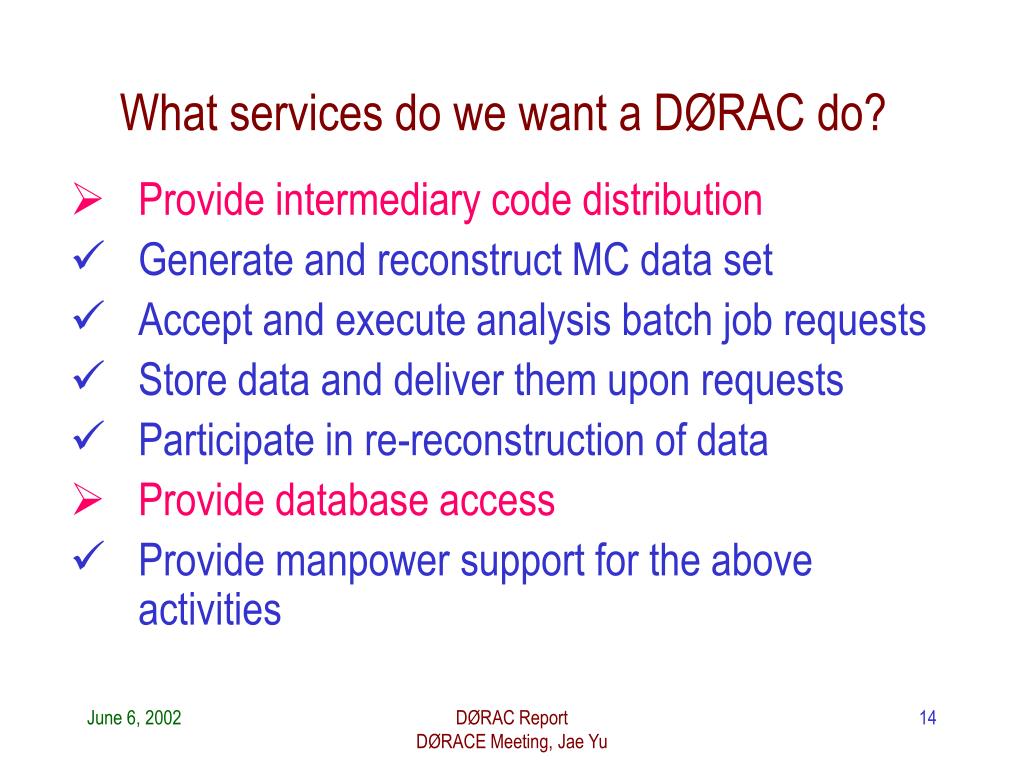 What services do we want a DØRAC do?

➢ Provide intermediary code distribution
✓ Generate and reconstruct MC data set
✓ Accept and execute analysis batch job requests
✓ Store data and deliver them upon requests
✓ Participate in re-reconstruction of data
➢ Provide database access
✓ Provide manpower support for the above activities

June 6, 2002

DØRAC Report
DØRACE Meeting, Jae Yu

14